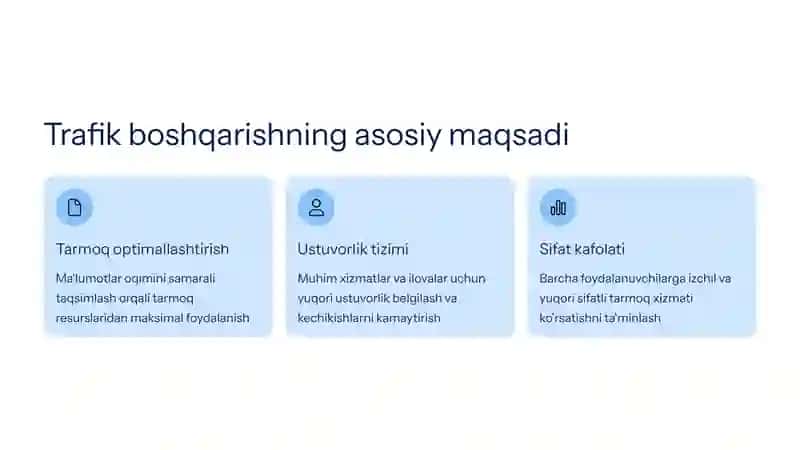 Trafik boshqarishning asosiy maqsadi

Tarmoq optimallashtirish

Ma'lumotlar oqimini samarali taqsimlash orqali tarmoq resurslaridan maksimal foydalanish

Ustuvorlik tizimi

Muhim xizmatlar va ilovalar uchun yuqori ustuvorlik belgilash va kechikishlarni kamaytirish

Sifat kafolati

Barcha foydalanuvchilarga izchil va yuqori sifatli tarmoq xizmati ko'rsatishni ta'minlash